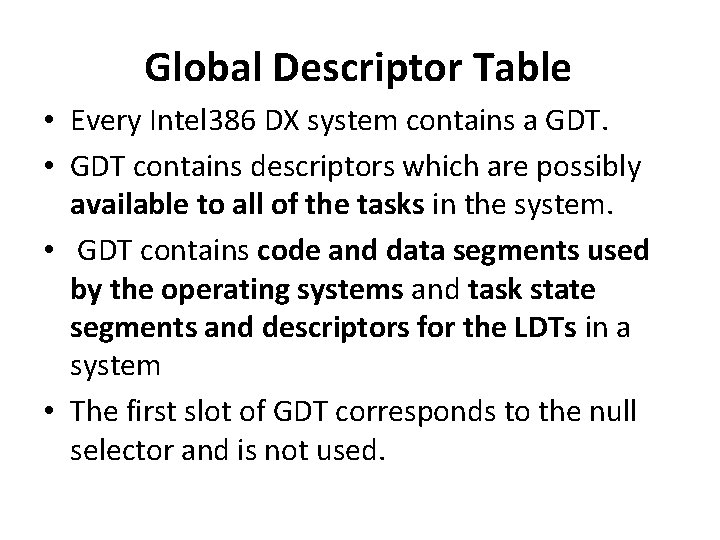 Global Descriptor Table

• Every Intel386 DX system contains a GDT.

• GDT contains descriptors which are possibly available to all of the tasks in the system.

• GDT contains code and data segments used by the operating systems and task state segments and descriptors for the LDTs in a system

• The first slot of GDT corresponds to the null selector and is not used.